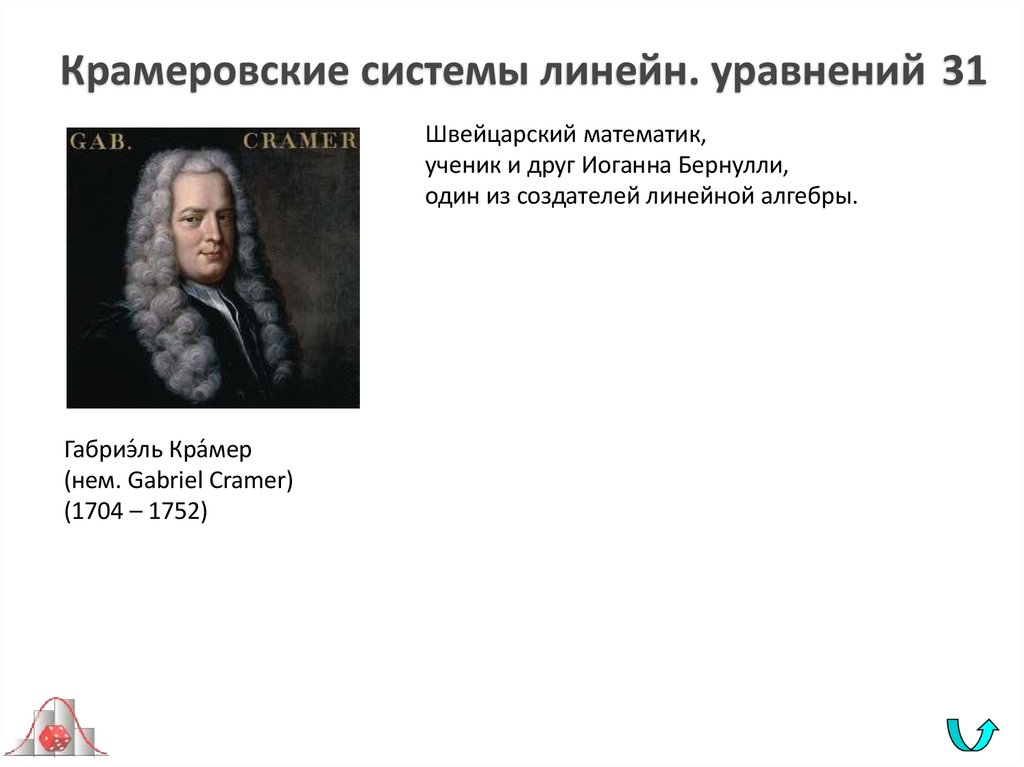 Крамеровские системы линейн. уравнений 31

GAB. CRAMER

Швейцарский математик,
ученик и друг Иоганна Бернулли,
один из создателей линейной алгебры.

Габриэ́ль Кра́мер
(нем. Gabriel Cramer)
(1704 – 1752)